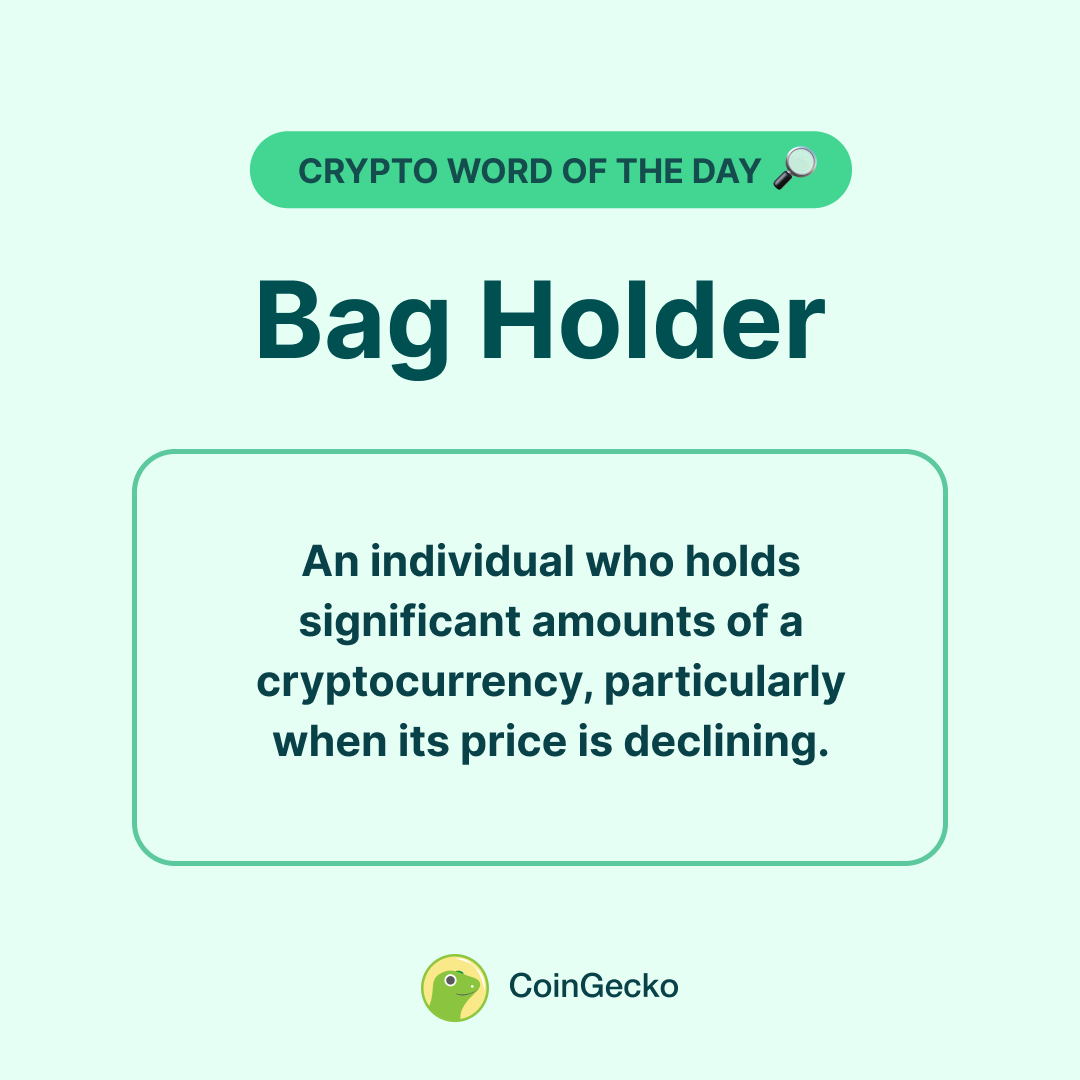 CRYPTO WORD OF THE DAY 🔎

Bag Holder

An individual who holds significant amounts of a cryptocurrency, particularly when its price is declining.

CoinGecko